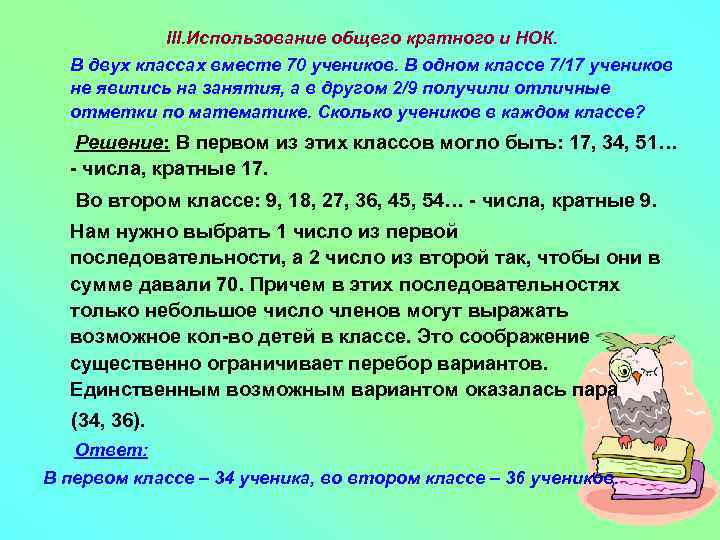 III.Использование общего кратного и НОК.

В двух классах вместе 70 учеников. В одном классе 7/17 учеников не явились на занятия, а в другом 2/9 получили отличные отметки по математике. Сколько учеников в каждом классе?

Решение: В первом из этих классов могло быть: 17, 34, 51… - числа, кратные 17.

Во втором классе: 9, 18, 27, 36, 45, 54… - числа, кратные 9.

Нам нужно выбрать 1 число из первой последовательности, а 2 число из второй так, чтобы они в сумме давали 70. Причем в этих последовательностях только небольшое число членов могут выражать возможное кол-во детей в классе. Это соображение существенно ограничивает перебор вариантов. Единственным возможным вариантом оказалась пара (34, 36).

Ответ:

В первом классе – 34 ученика, во втором классе – 36 учеников.